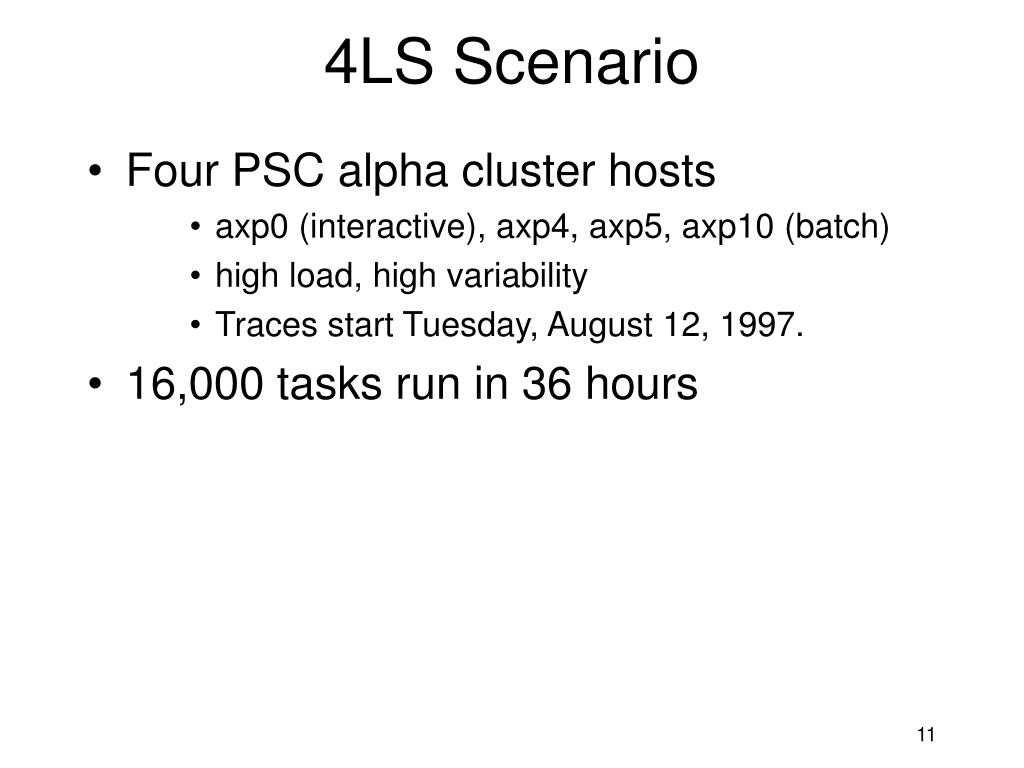 4LS Scenario

• Four PSC alpha cluster hosts
  • axp0 (interactive), axp4, axp5, axp10 (batch)
  • high load, high variability
  • Traces start Tuesday, August 12, 1997.
• 16,000 tasks run in 36 hours

11